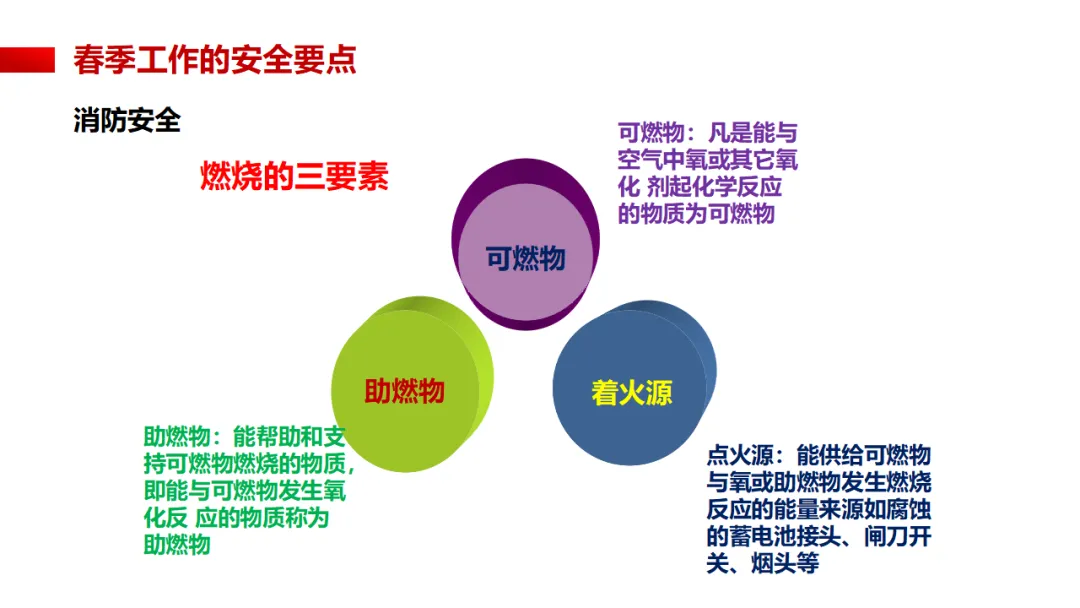 春季工作的安全要点

消防安全

燃烧的三要素

可燃物：凡是能与空气中氧或其它氧化 剂起化学反应的物质为可燃物

可燃物

助燃物

着火源

助燃物：能帮助和支持可燃物燃烧的物质，即能与可燃物发生氧化反 应的物质称为助燃物

点火源：能供给可燃物与氧或助燃物发生燃烧反应的能量来源如腐蚀的蓄电池接头、闸刀开关、烟头等